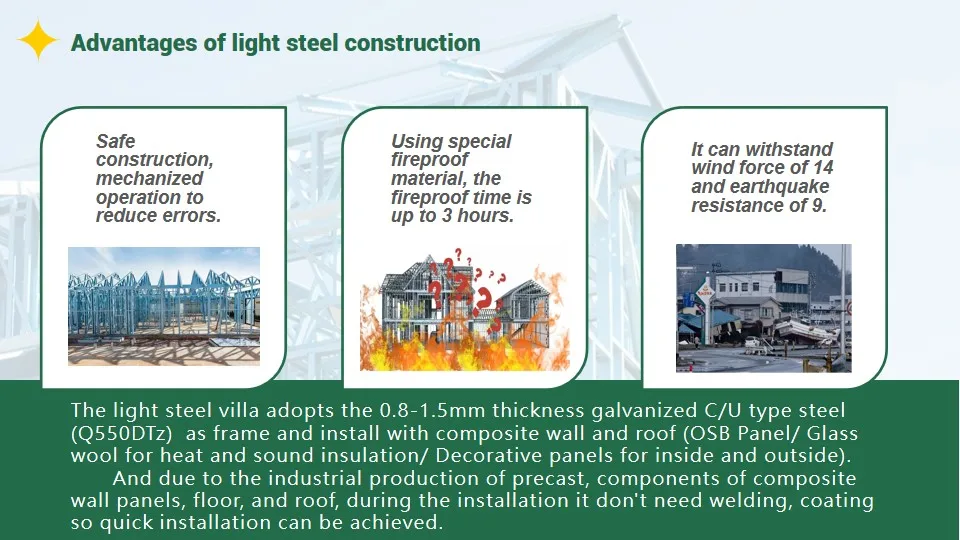 Advantages of light steel construction

Safe construction, mechanized operation to reduce errors.

Using special fireproof material, the fireproof time is up to 3 hours.

It can withstand wind force of 14 and earthquake resistance of 9.

The light steel villa adopts the 0.8-1.5mm thickness galvanized C/U type steel (Q550DTz) as frame and install with composite wall and roof (OSB Panel/ Glass wool for heat and sound insulation/ Decorative panels for inside and outside).

And due to the industrial production of precast, components of composite wall panels, floor, and roof, during the installation it don't need welding, coating so quick installation can be achieved.